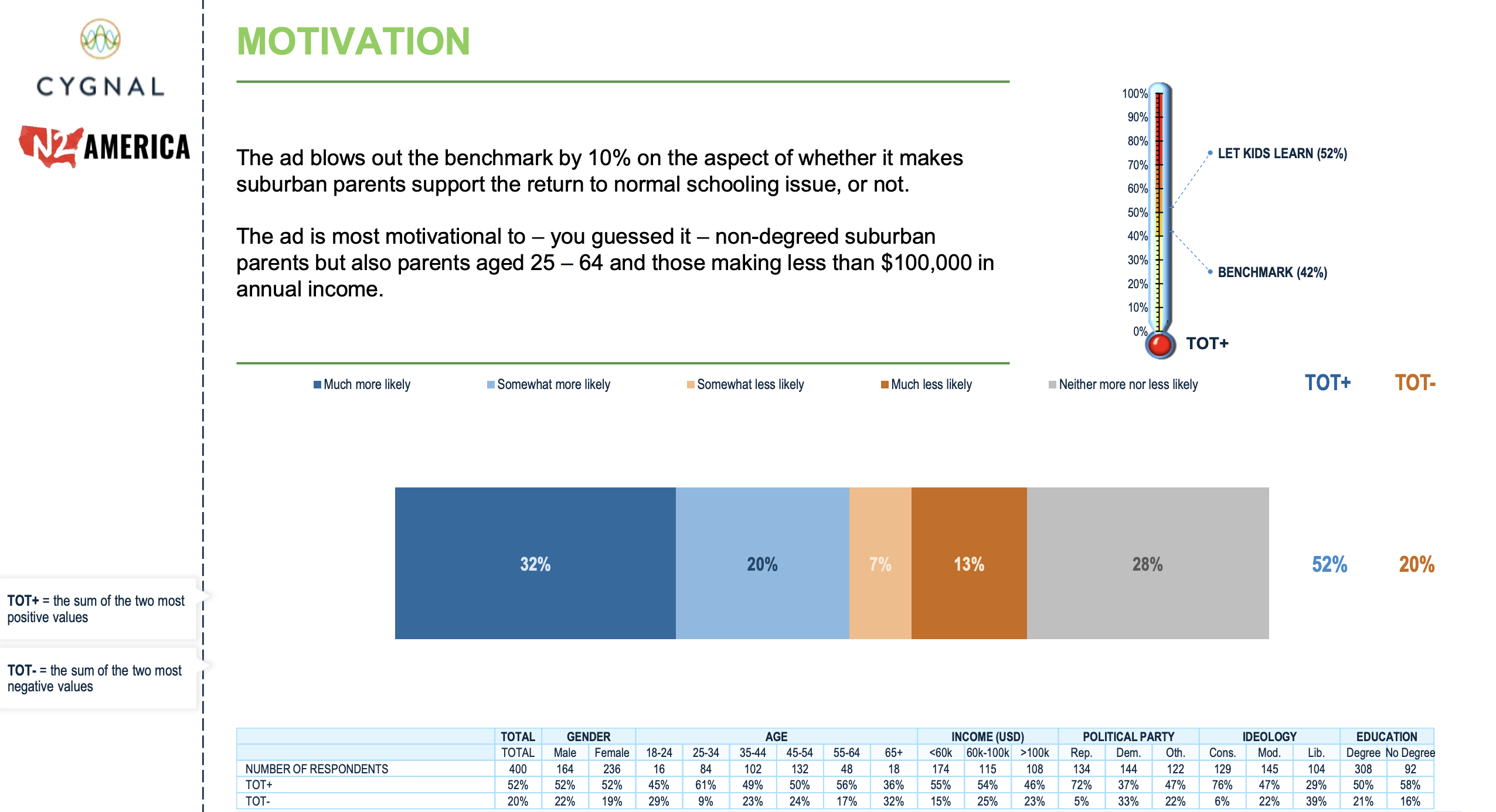 CYGNAL

N2 AMERICA

MOTIVATION

The ad blows out the benchmark by 10% on the aspect of whether it makes suburban parents support the return to normal schooling issue, or not.

The ad is most motivational to – you guessed it – non-degreed suburban parents but also parents aged 25 – 64 and those making less than $100,000 in annual income.

100%
90%
80%
70%
60%
50%
40%
30%
20%
10%
0%

LET KIDS LEARN (52%)

BENCHMARK (42%)

TOT+

Much more likely
Somewhat more likely
Somewhat less likely
Much less likely
Neither more nor less likely

TOT+ TOT-

32% 20% 7% 13% 28% 52% 20%

TOT+ = the sum of the two most positive values

TOT- = the sum of the two most negative values

| | TOTAL | GENDER | | AGE | | | | | | INCOME (USD) | | | POLITICAL PARTY | | | IDEOLOGY | | | EDUCATION | |
|---|---|---|---|---|---|---|---|---|---|---|---|---|---|---|---|---|---|---|---|---|
| | TOTAL | Male | Female | 18-24 | 25-34 | 35-44 | 45-54 | 55-64 | 65+ | <60k | 60k-100k | >100k | Rep. | Dem. | Oth. | Cons. | Mod. | Lib. | Degree | No Degree |
| NUMBER OF RESPONDENTS | 400 | 164 | 236 | 16 | 84 | 102 | 132 | 48 | 18 | 174 | 115 | 108 | 134 | 144 | 122 | 129 | 145 | 104 | 308 | 92 |
| TOT+ | 52% | 52% | 52% | 45% | 61% | 49% | 50% | 56% | 36% | 55% | 54% | 46% | 72% | 37% | 47% | 76% | 47% | 29% | 50% | 58% |
| TOT- | 20% | 22% | 19% | 29% | 9% | 23% | 24% | 17% | 32% | 15% | 25% | 23% | 5% | 33% | 22% | 6% | 22% | 39% | 21% | 16% |